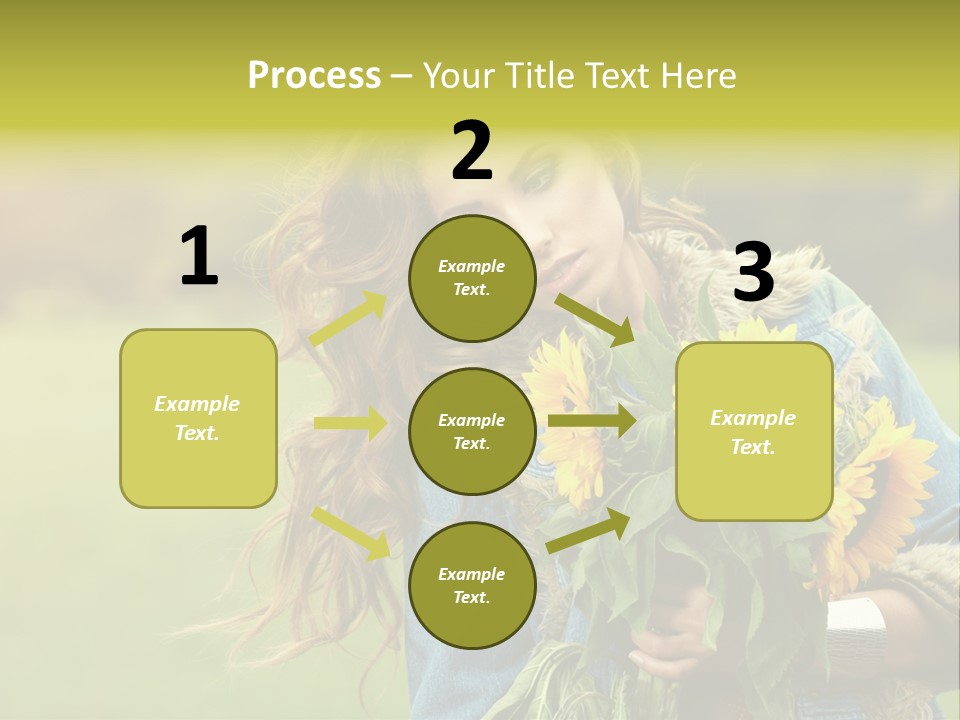 Process – Your Title Text Here

1

Example Text.

2

Example Text.

Example Text.

Example Text.

3

Example Text.